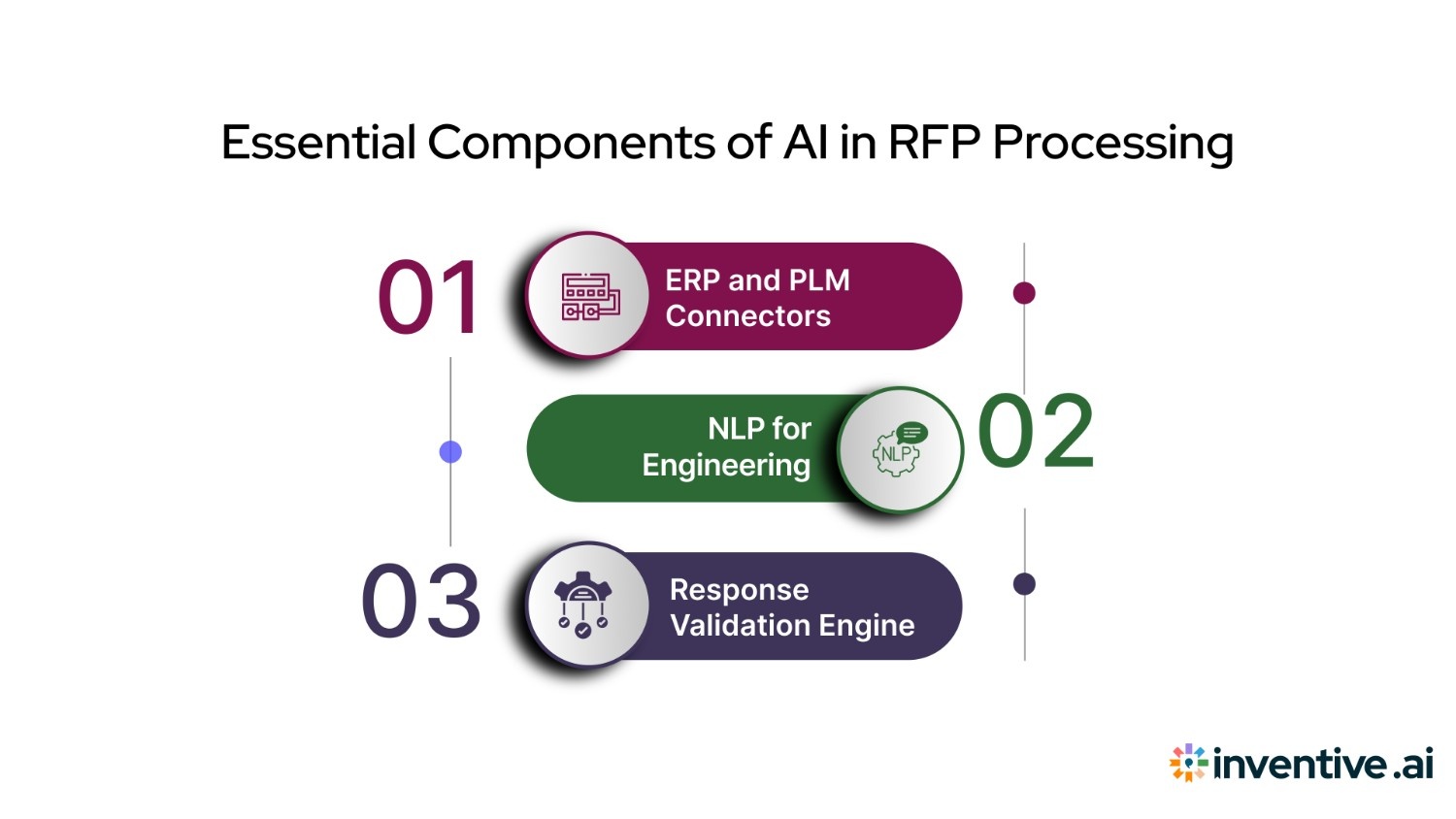 Essential Components of AI in RFP Processing

01

ERP and PLM Connectors

NLP for Engineering

NLP

02

03

Response Validation Engine

inventive.ai